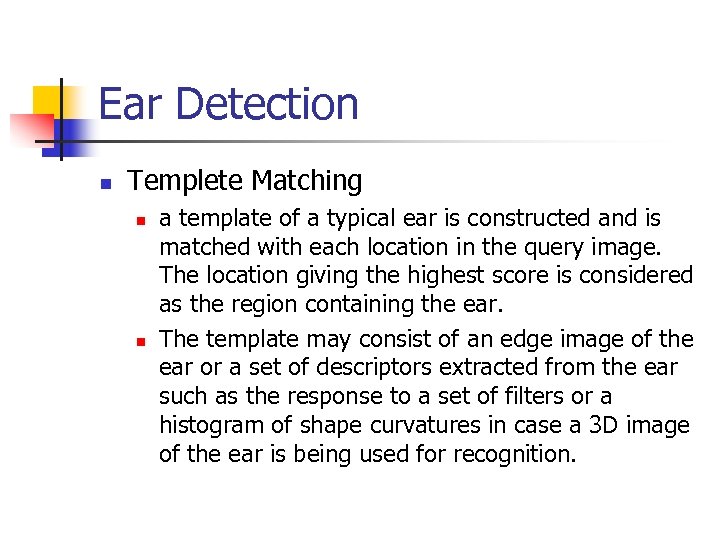 Ear Detection

Templete Matching

a template of a typical ear is constructed and is matched with each location in the query image. The location giving the highest score is considered as the region containing the ear.

The template may consist of an edge image of the ear or a set of descriptors extracted from the ear such as the response to a set of filters or a histogram of shape curvatures in case a 3D image of the ear is being used for recognition.